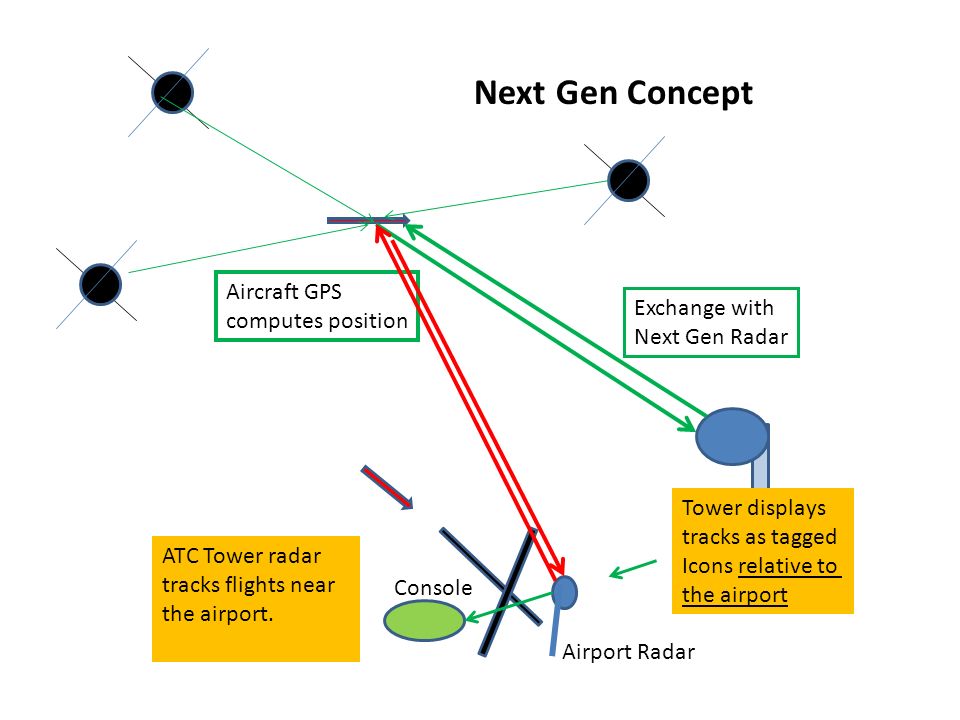 Next Gen Concept

Aircraft GPS computes position

Exchange with Next Gen Radar

Tower displays tracks as tagged Icons relative to the airport

ATC Tower radar tracks flights near the airport.

Console

Airport Radar